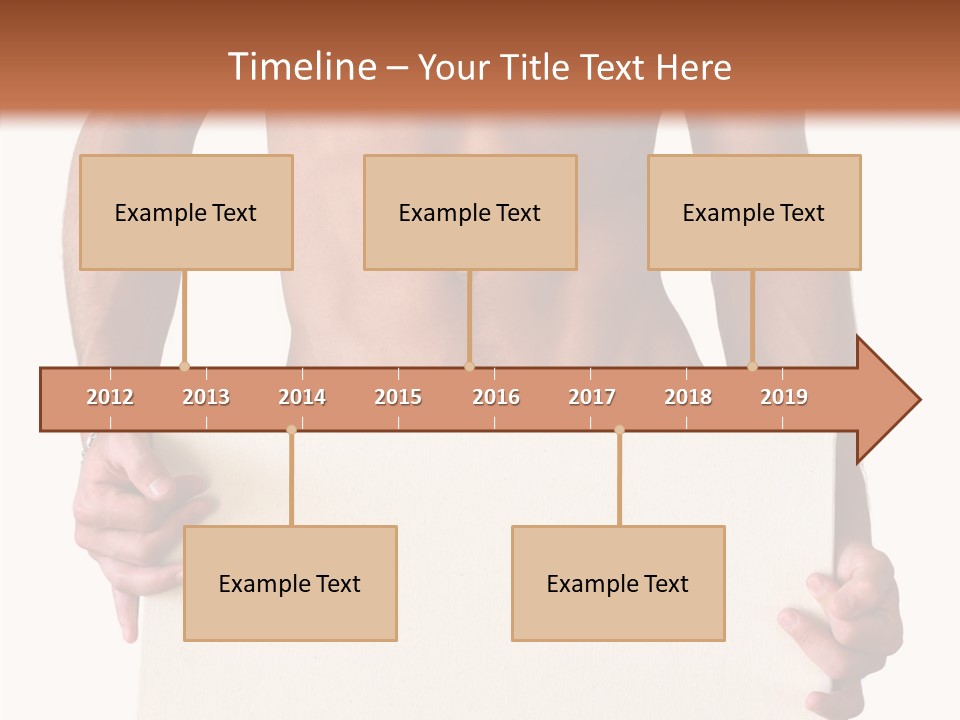 Timeline – Your Title Text Here

Example Text

Example Text

Example Text

2012 2013 2014 2015 2016 2017 2018 2019

Example Text

Example Text